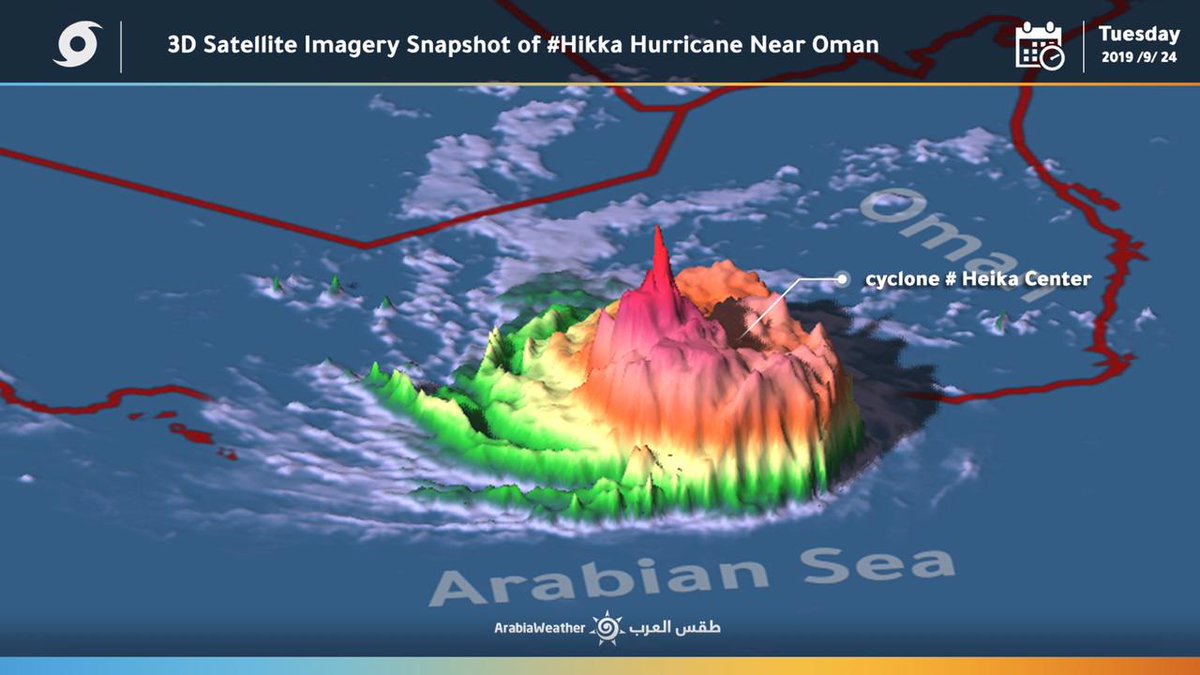 3D Satellite Imagery Snapshot of #Hikka Hurricane Near Oman

Tuesday
2019 /9/ 24

Oman

cyclone # Heika Center

Arabian Sea

ArabiaWeather طقس العرب